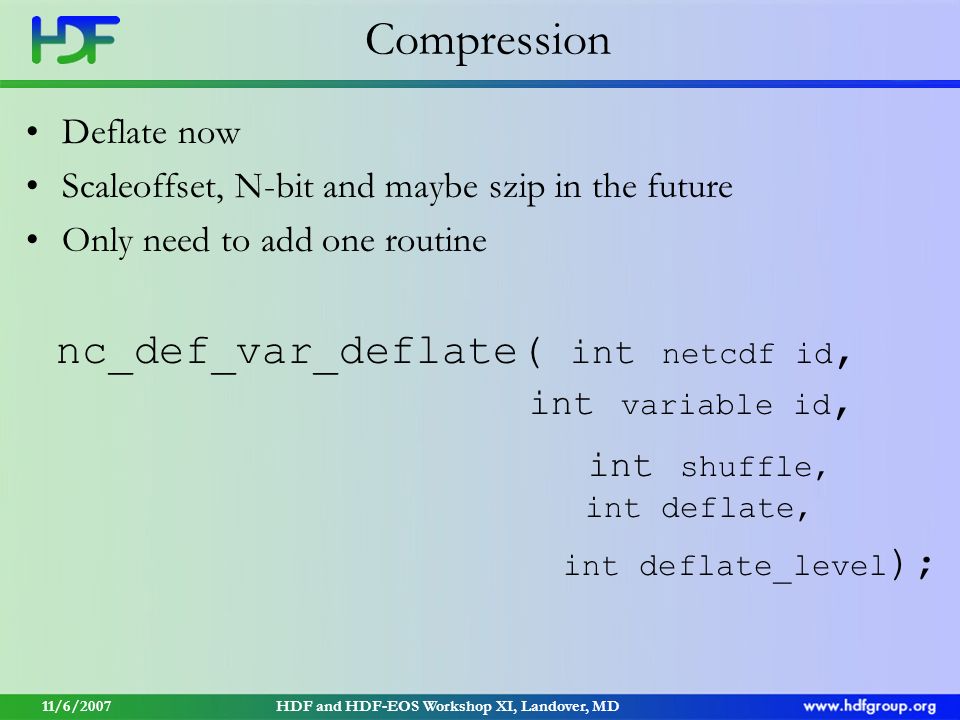 HDF

Compression

• Deflate now
• Scaleoffset, N-bit and maybe szip in the future
• Only need to add one routine

nc_def_var_deflate( int netcdf id,
int variable id,
int shuffle,
int deflate,
int deflate_level);

11/6/2007 HDF and HDF-EOS Workshop XI, Landover, MD www.hdfgroup.org